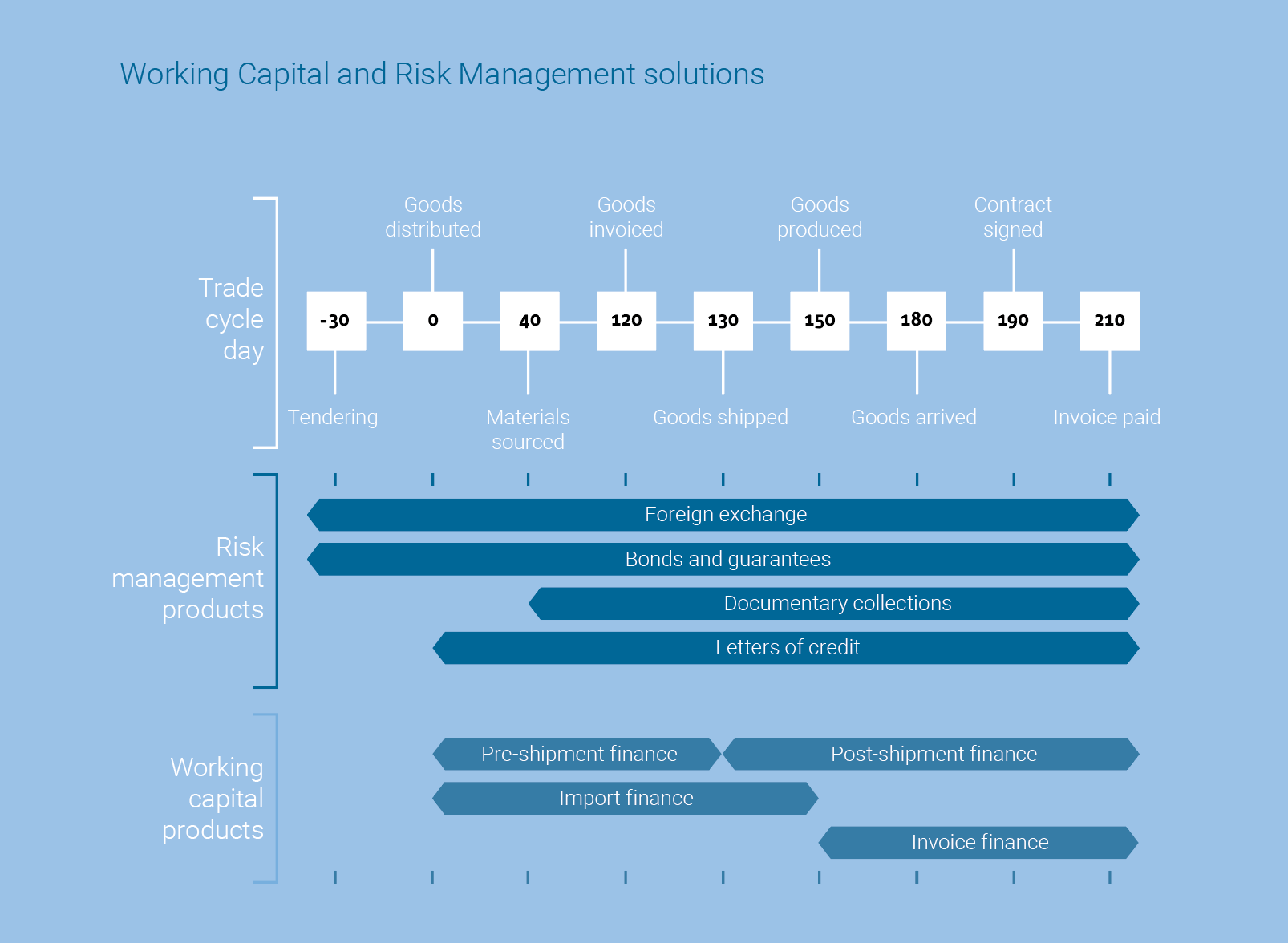 Working Capital and Risk Management solutions

Trade cycle day

Goods distributed

Goods invoiced

Goods produced

Contract signed

-30

0

40

120

130

150

180

190

210

Tendering

Materials sourced

Goods shipped

Goods arrived

Invoice paid

Risk management products

Foreign exchange

Bonds and guarantees

Documentary collections

Letters of credit

Working capital products

Pre-shipment finance

Post-shipment finance

Import finance

Invoice finance